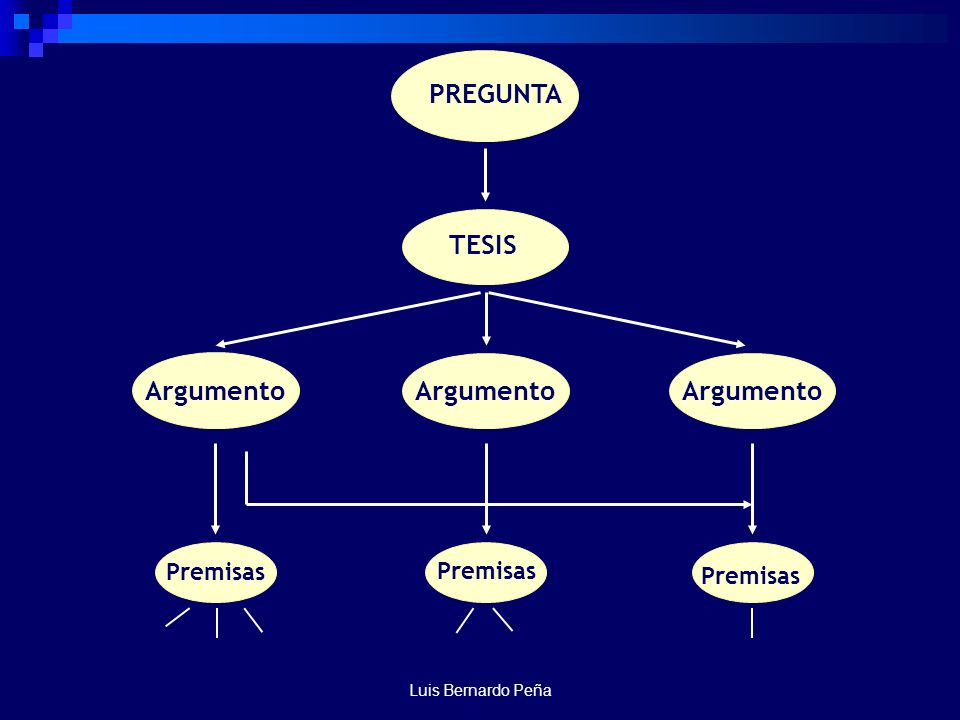 PREGUNTA

TESIS

Argumento

Argumento

Argumento

Premisas

Premisas

Premisas

Luis Bernardo Peña